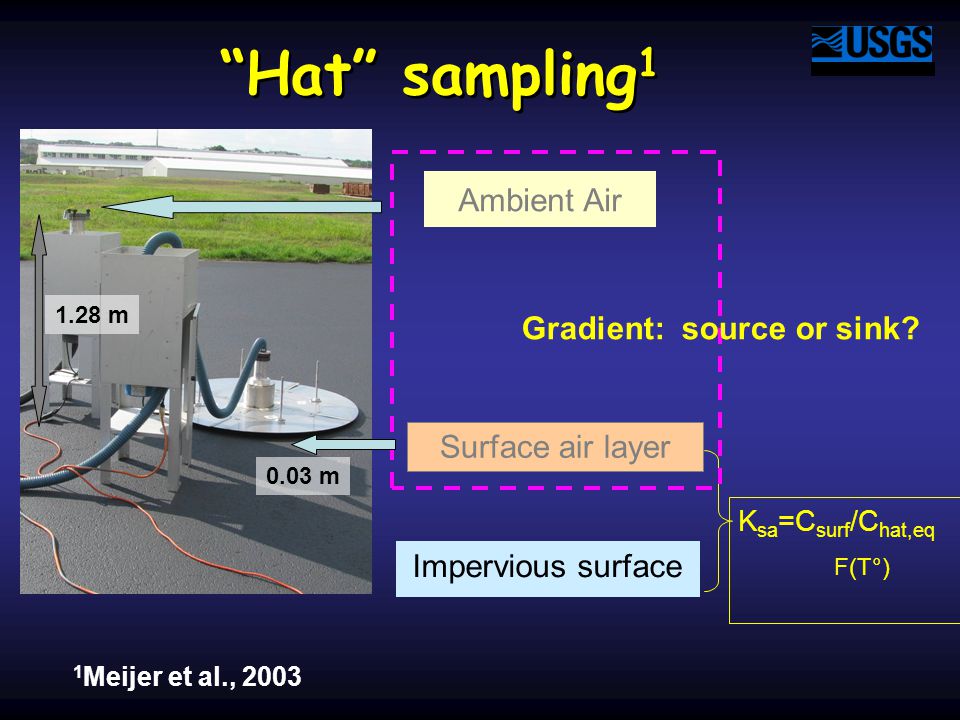 "Hat" sampling$^1$

USGS

1.28 m

0.03 m

Ambient Air

Gradient: source or sink?

Surface air layer

Impervious surface

$K_{sa}=C_{surf}/C_{hat,eq}$

F(T°)

$^1$Meijer et al., 2003